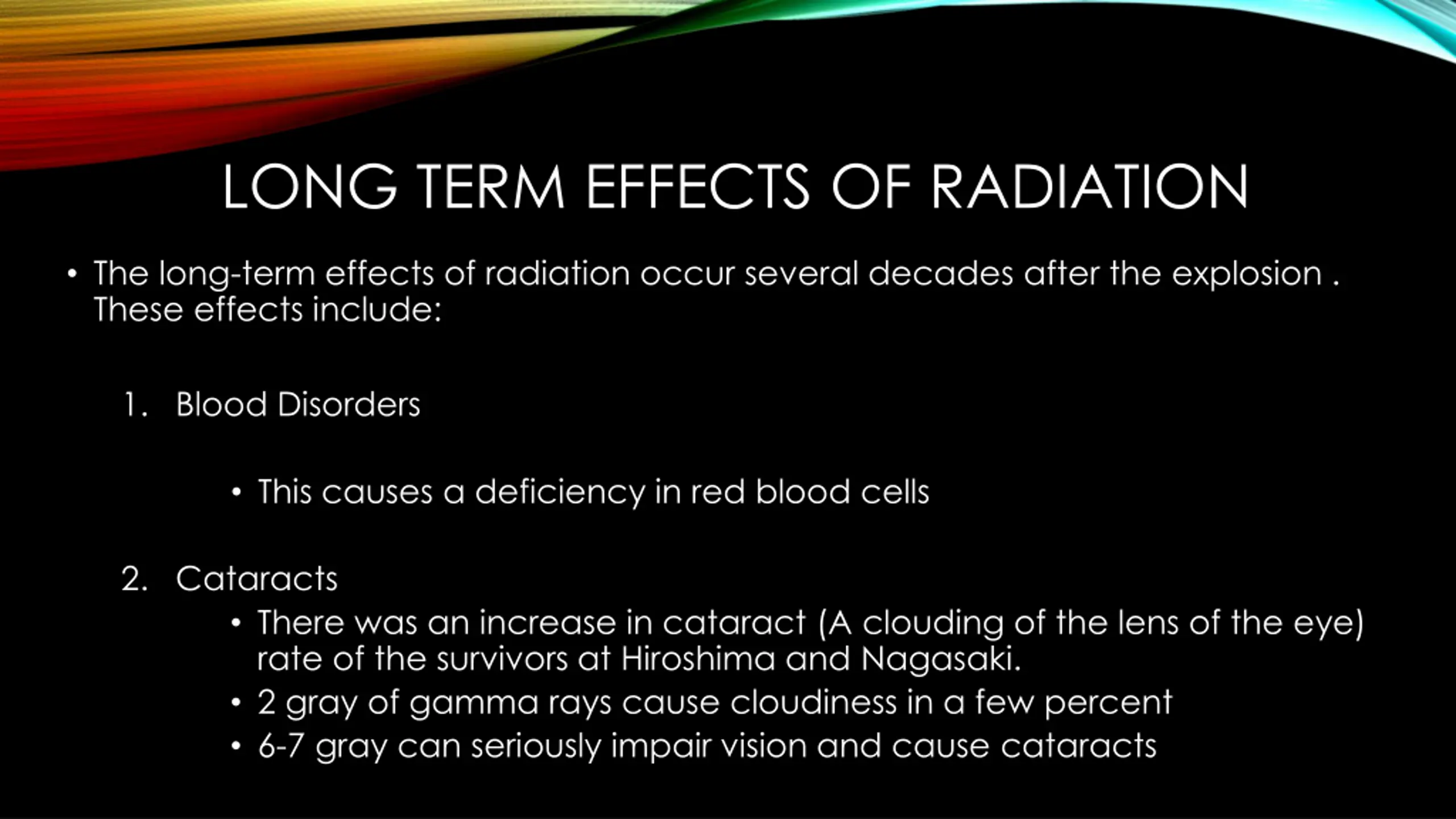 LONG TERM EFFECTS OF RADIATION

• The long-term effects of radiation occur several decades after the explosion . These effects include:

1. Blood Disorders

• This causes a deficiency in red blood cells

2. Cataracts
• There was an increase in cataract (A clouding of the lens of the eye) rate of the survivors at Hiroshima and Nagasaki.
• 2 gray of gamma rays cause cloudiness in a few percent
• 6-7 gray can seriously impair vision and cause cataracts